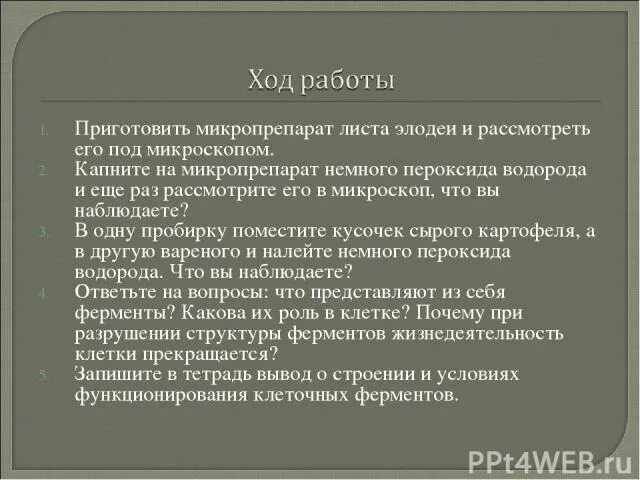 Ход работы

1. Приготовить микропрепарат листа элодеи и рассмотреть его под микроскопом.
2. Капните на микропрепарат немного пероксида водорода и еще раз рассмотрите его в микроскоп, что вы наблюдаете?
3. В одну пробирку поместите кусочек сырого картофеля, а в другую вареного и налейте немного пероксида водорода. Что вы наблюдаете?
4. Ответьте на вопросы: что представляют из себя ферменты? Какова их роль в клетке? Почему при разрушении структуры ферментов жизнедеятельность клетки прекращается?
5. Запишите в тетрадь вывод о строении и условиях функционирования клеточных ферментов.

PPt4WEB.ru